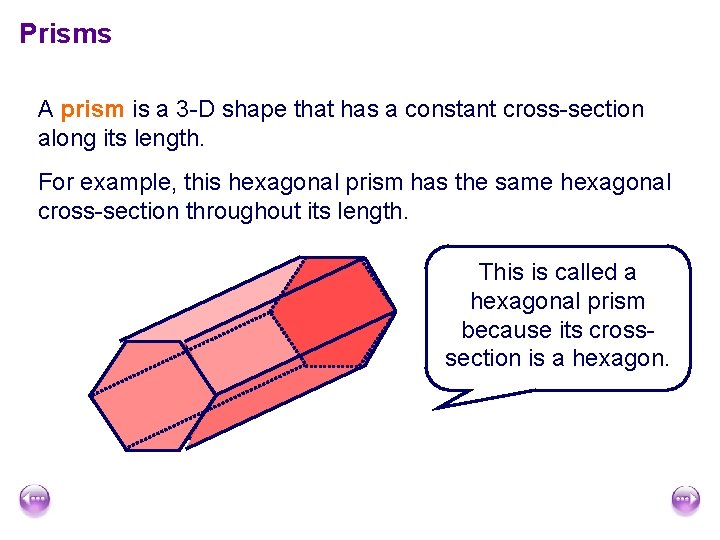 Prisms

A prism is a 3-D shape that has a constant cross-section along its length.

For example, this hexagonal prism has the same hexagonal cross-section throughout its length.

This is called a hexagonal prism because its cross-section is a hexagon.